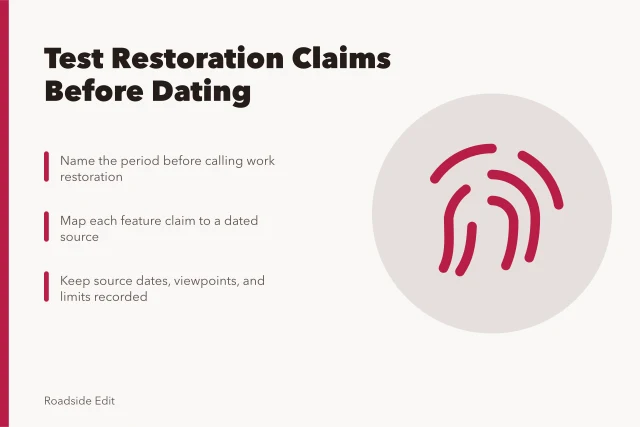 Test Restoration Claims Before Dating

Name the period before calling work restoration

Map each feature claim to a dated source

Keep source dates, viewpoints, and limits recorded

Roadside Edit